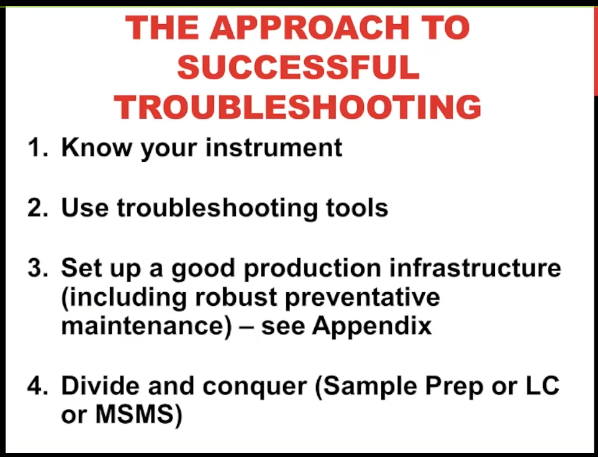 THE APPROACH TO SUCCESSFUL TROUBLESHOOTING

1. Know your instrument

2. Use troubleshooting tools

3. Set up a good production infrastructure (including robust preventative maintenance) – see Appendix

4. Divide and conquer (Sample Prep or LC or MSMS)